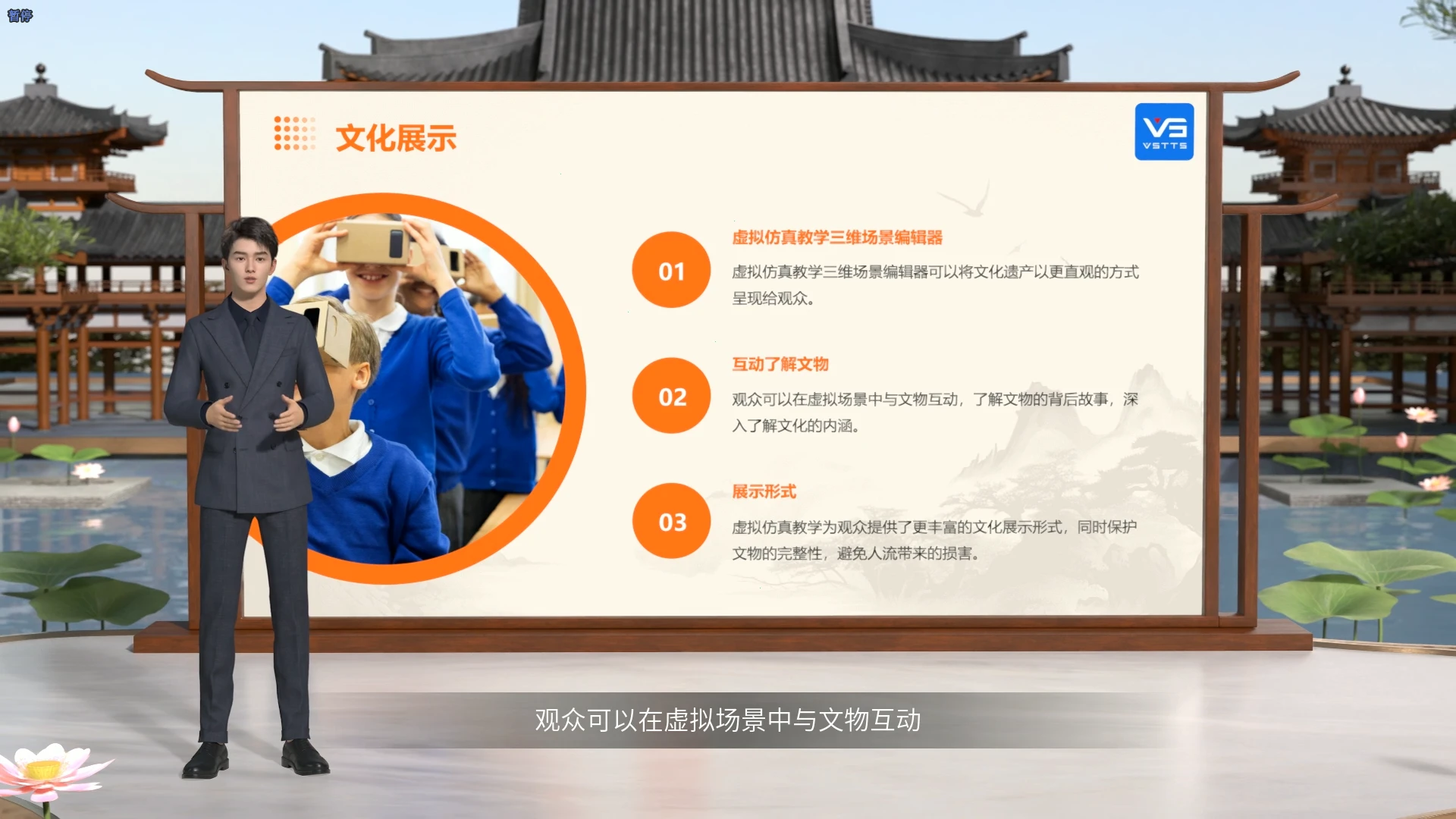 暂停

文化展示

VS
VSTTS

01
虚拟仿真教学三维场景编辑器
虚拟仿真教学三维场景编辑器可以将文化遗产以更直观的方式呈现给观众。

02
互动了解文物
观众可以在虚拟场景中与文物互动，了解文物的背后故事，深入了解文化的内涵。

03
展示形式
虚拟仿真教学为观众提供了更丰富的文化展示形式，同时保护文物的完整性，避免人流带来的损害。

观众可以在虚拟场景中与文物互动